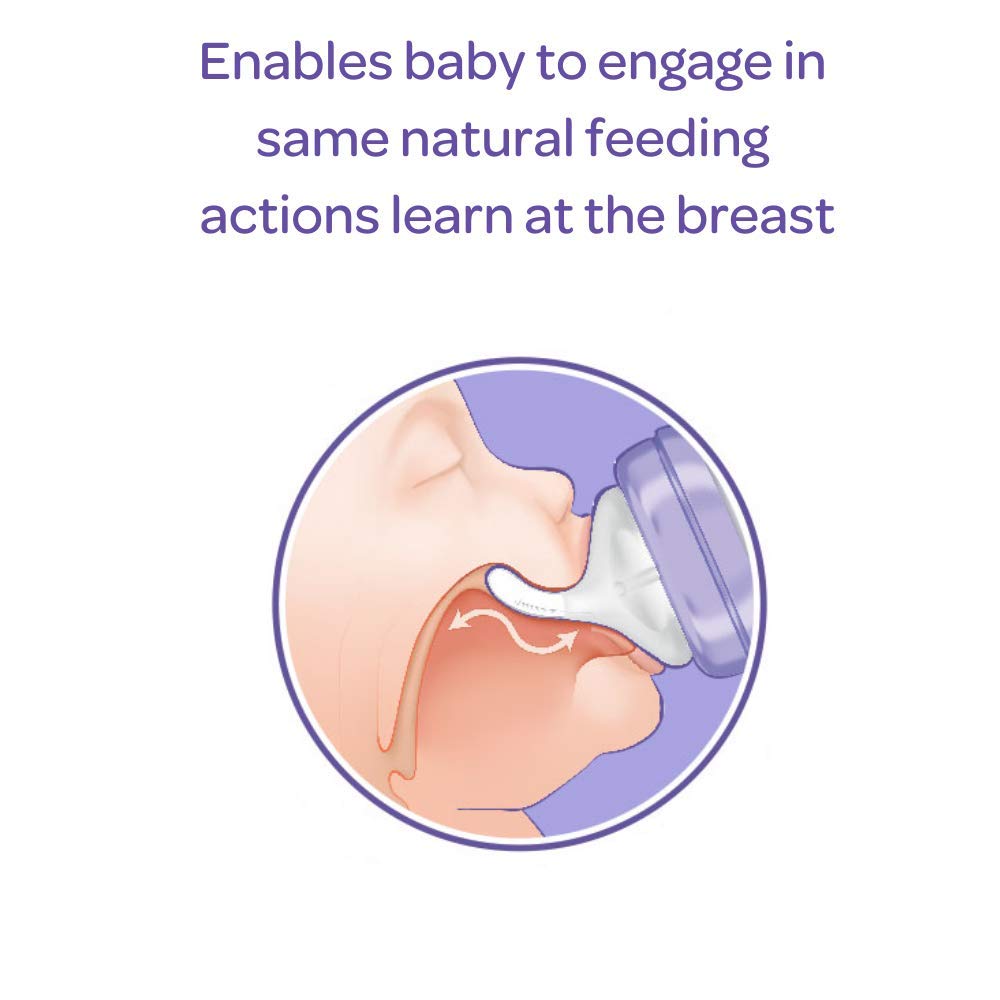 Enables baby to engage in same natural feeding actions learn at the breast